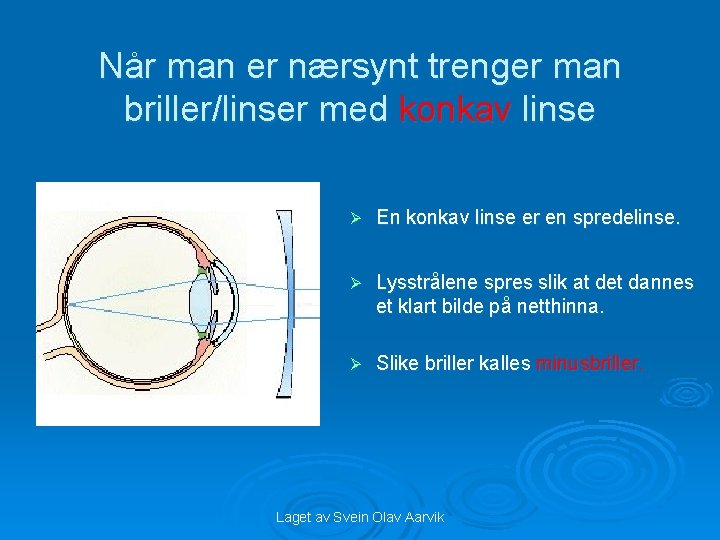 Når man er nærsynt trenger man briller/linser med konkav linse

➢ En konkav linse er en spredelinse.

➢ Lysstrålene spres slik at det dannes et klart bilde på netthinna.

➢ Slike briller kalles minusbriller.

Laget av Svein Olav Aarvik